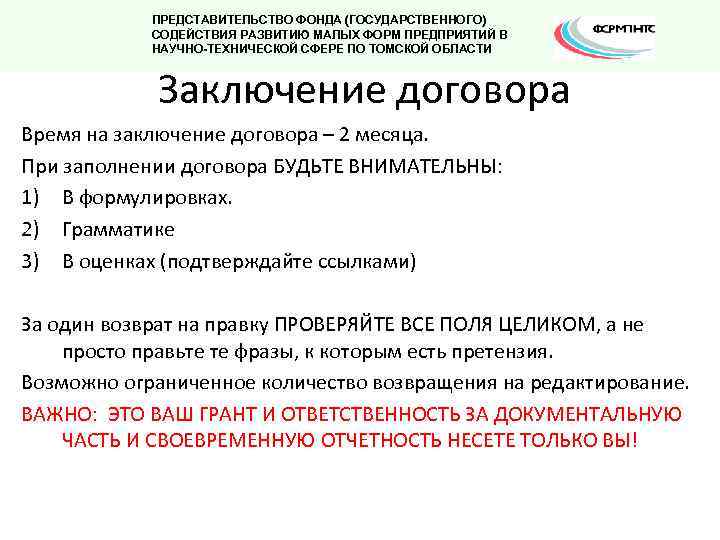 ПРЕДСТАВИТЕЛЬСТВО ФОНДА (ГОСУДАРСТВЕННОГО) СОДЕЙСТВИЯ РАЗВИТИЮ МАЛЫХ ФОРМ ПРЕДПРИЯТИЙ В НАУЧНО-ТЕХНИЧЕСКОЙ СФЕРЕ ПО ТОМСКОЙ ОБЛАСТИ

ФСРМПНТС

Заключение договора

Время на заключение договора – 2 месяца.

При заполнении договора БУДЬТЕ ВНИМАТЕЛЬНЫ:

1) В формулировках.

2) Грамматике

3) В оценках (подтверждайте ссылками)

За один возврат на правку ПРОВЕРЯЙТЕ ВСЕ ПОЛЯ ЦЕЛИКОМ, а не просто правьте те фразы, к которым есть претензия.

Возможно ограниченное количество возвращения на редактирование.

ВАЖНО: ЭТО ВАШ ГРАНТ И ОТВЕТСТВЕННОСТЬ ЗА ДОКУМЕНТАЛЬНУЮ ЧАСТЬ И СВОЕВРЕМЕННУЮ ОТЧЕТНОСТЬ НЕСЕТЕ ТОЛЬКО ВЫ!